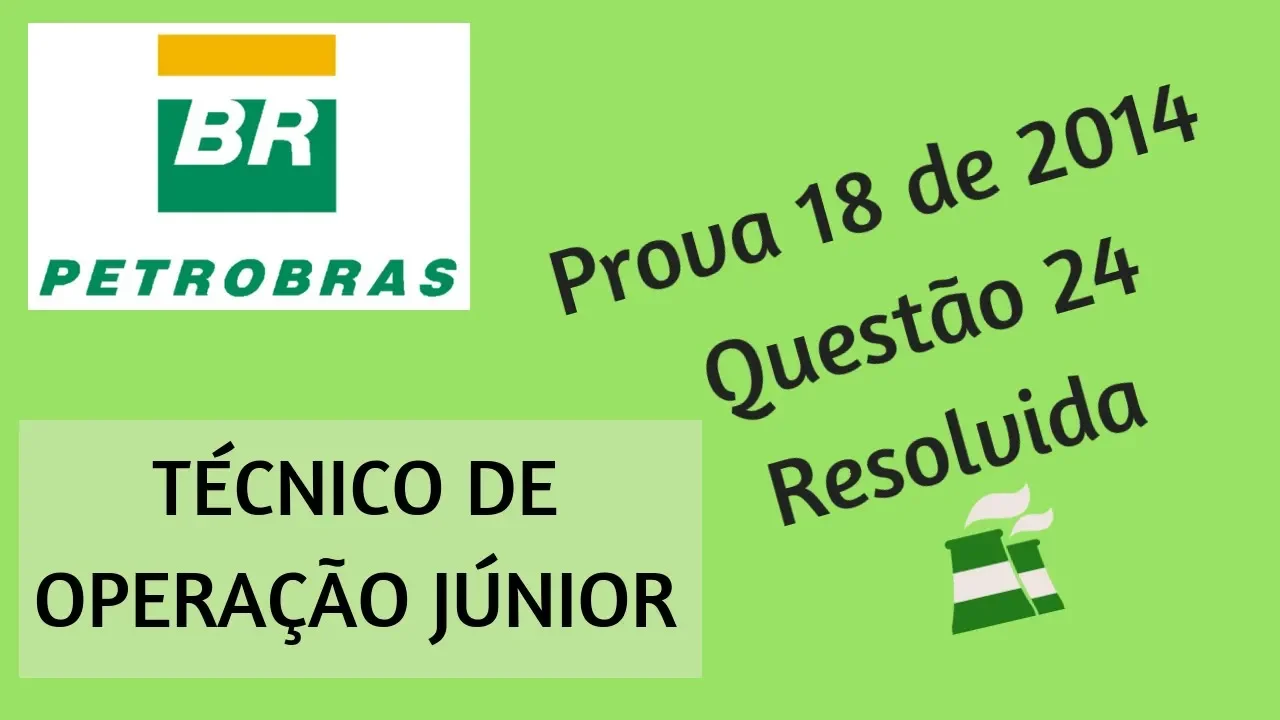 BR
PETROBRAS

Prova 18 de 2014
Questão 24
Resolvida

TÉCNICO DE
OPERAÇÃO JÚNIOR